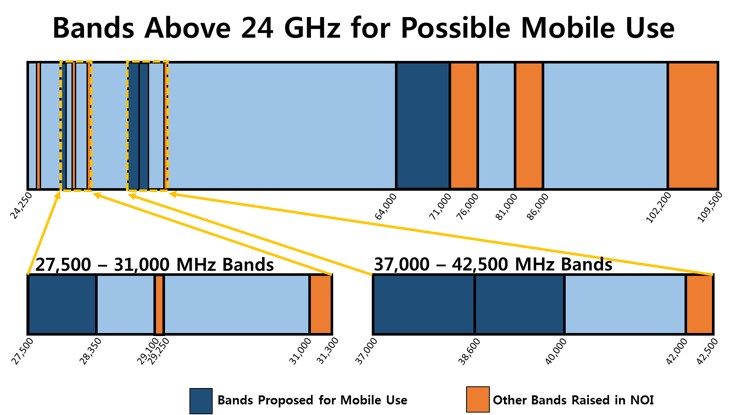 Bands Above 24 GHz for Possible Mobile Use

24,250
64,000
71,000
76,000
81,000
86,000
102,200
109,500

27,500 – 31,000 MHz Bands

27,500
28,350
29,100
29,250
31,000
31,300

37,000 – 42,500 MHz Bands

37,000
38,600
40,000
42,000
42,500

Bands Proposed for Mobile Use
Other Bands Raised in NOI